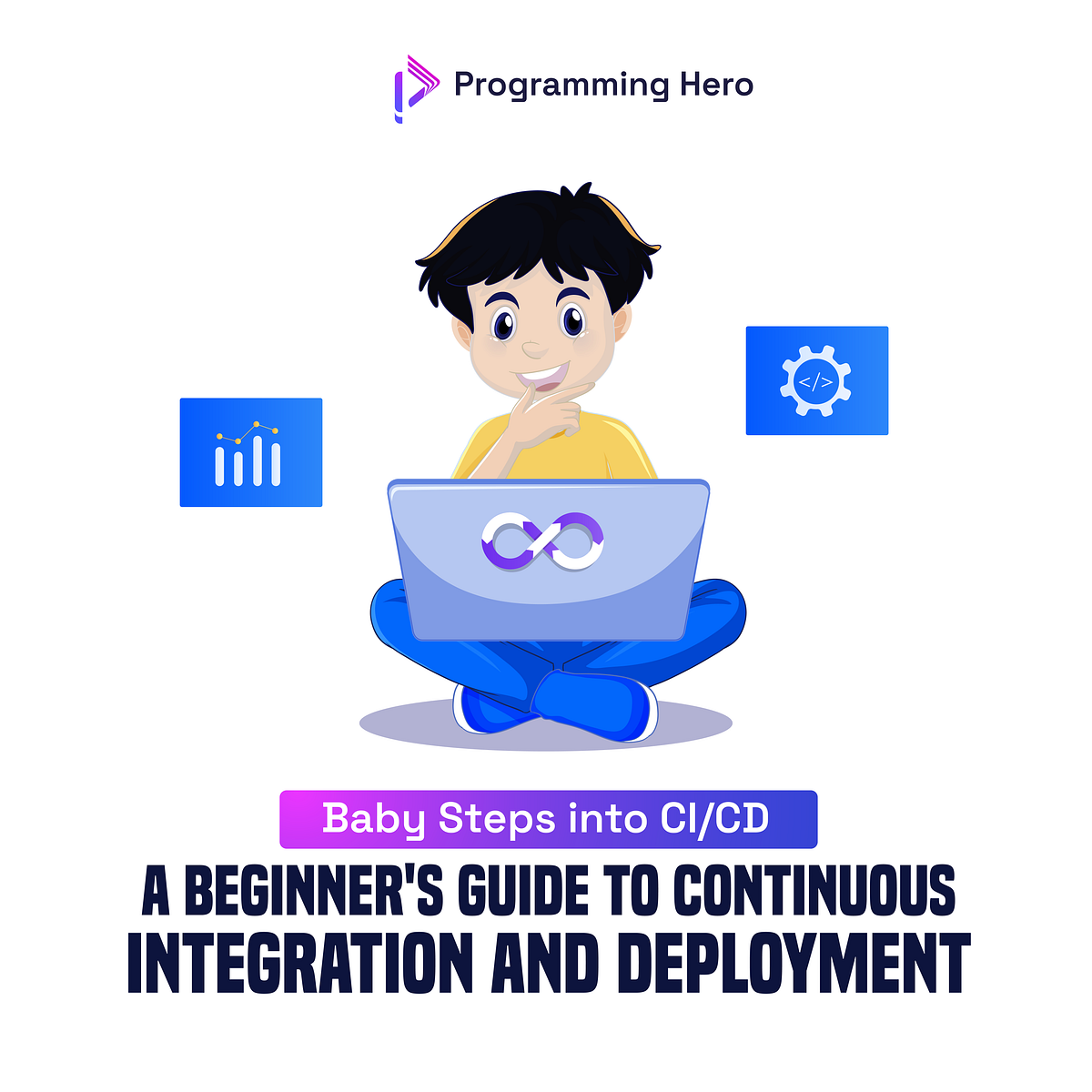 Programming Hero

</>

Baby Steps into CI/CD

A BEGINNER'S GUIDE TO CONTINUOUS INTEGRATION AND DEPLOYMENT